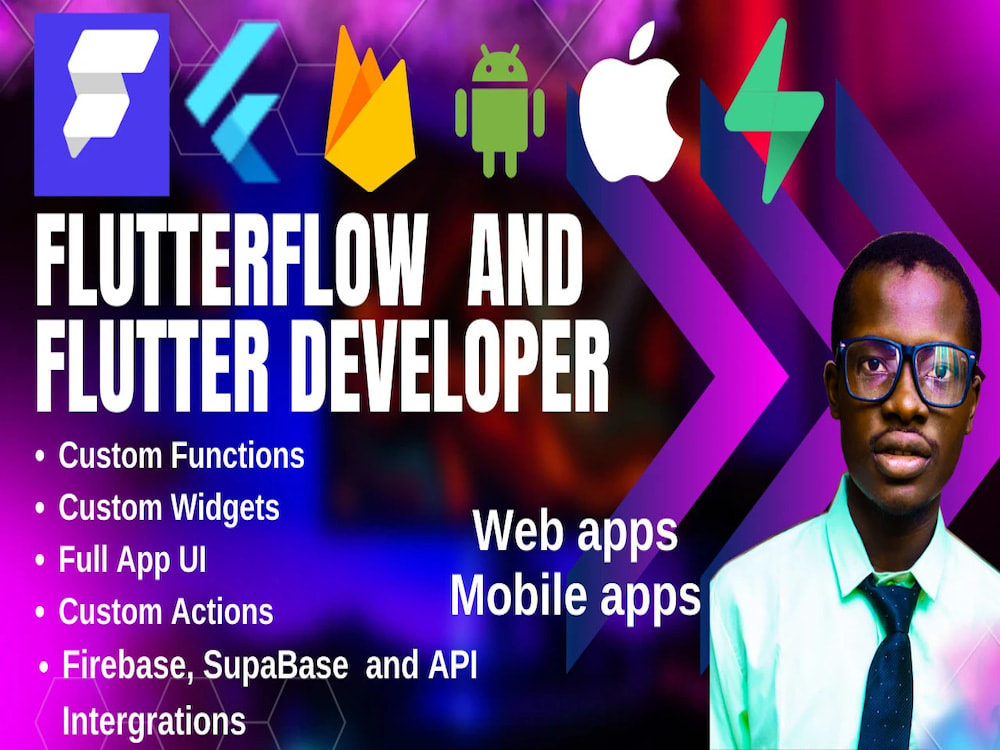 FLUTTERFLOW AND FLUTTER DEVELOPER

• Custom Functions
• Custom Widgets
• Full App UI
• Custom Actions
• Firebase, SupaBase and API Intergrations

Web apps
Mobile apps